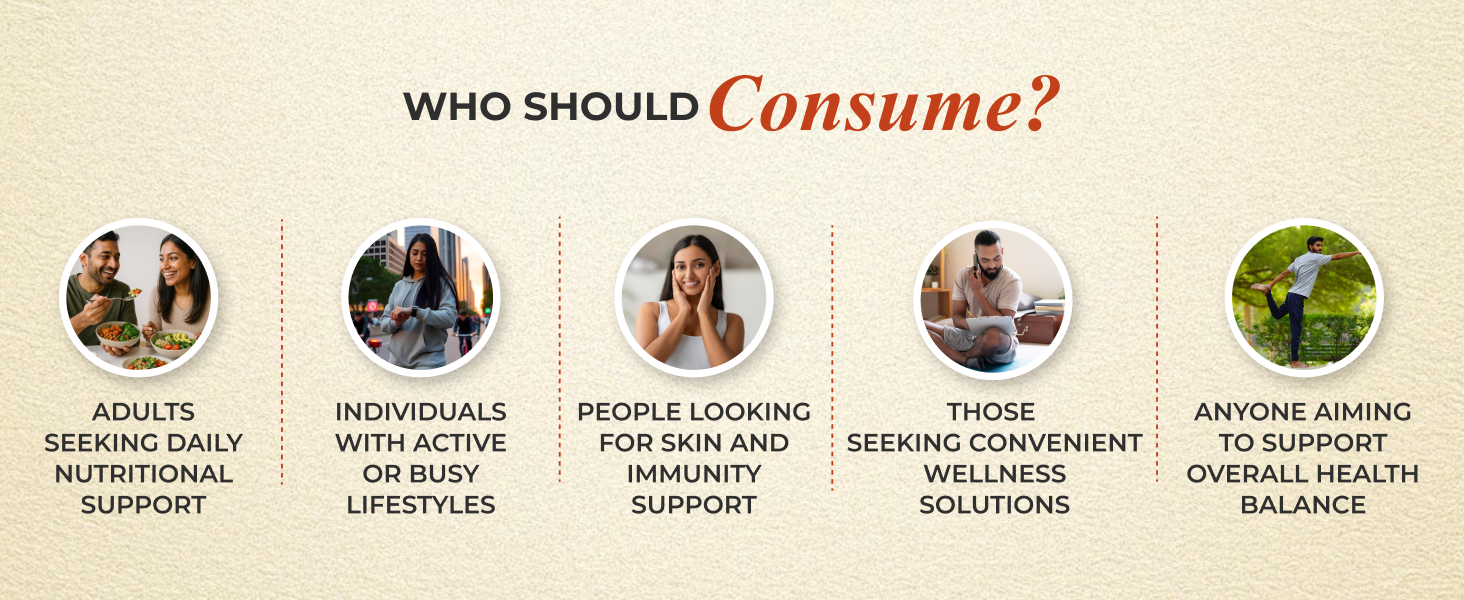 WHO SHOULD Consume?

ADULTS SEEKING DAILY NUTRITIONAL SUPPORT

INDIVIDUALS WITH ACTIVE OR BUSY LIFESTYLES

PEOPLE LOOKING FOR SKIN AND IMMUNITY SUPPORT

THOSE SEEKING CONVENIENT WELLNESS SOLUTIONS

ANYONE AIMING TO SUPPORT OVERALL HEALTH BALANCE